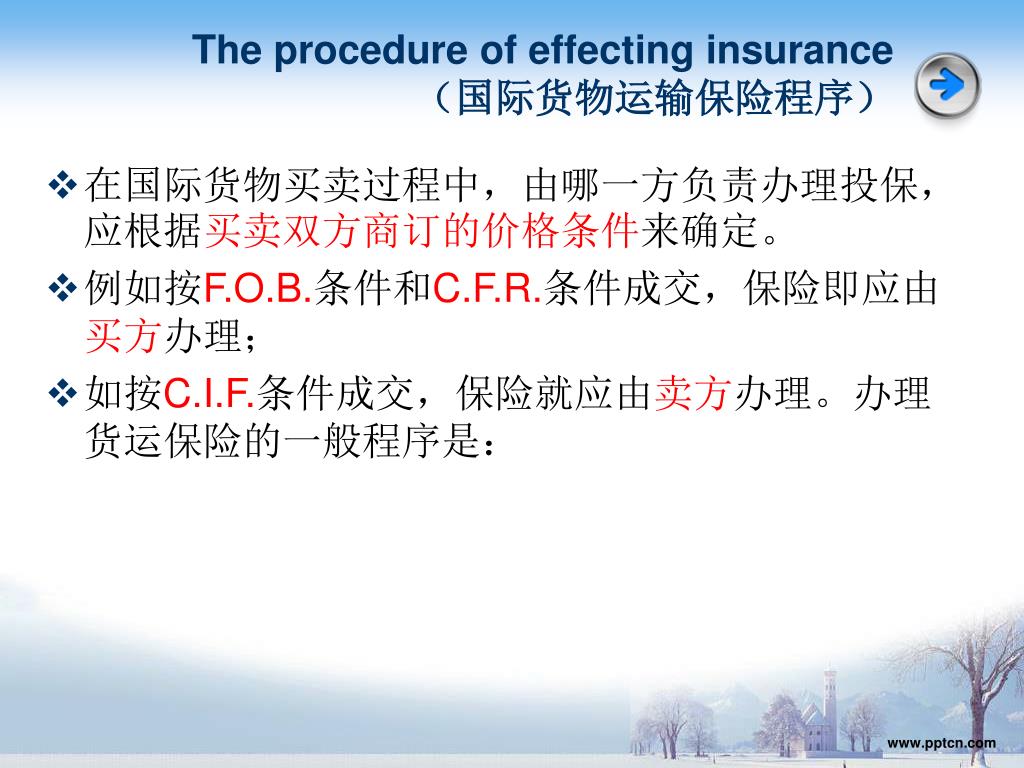 The procedure of effecting insurance
（国际货物运输保险程序）

❖ 在国际货物买卖过程中，由哪一方负责办理投保，应根据买卖双方商订的价格条件来确定。

❖ 例如按F.O.B.条件和C.F.R.条件成交，保险即应由买方办理；

❖ 如按C.I.F.条件成交，保险就应由卖方办理。办理货运保险的一般程序是：

www.pptcn.com